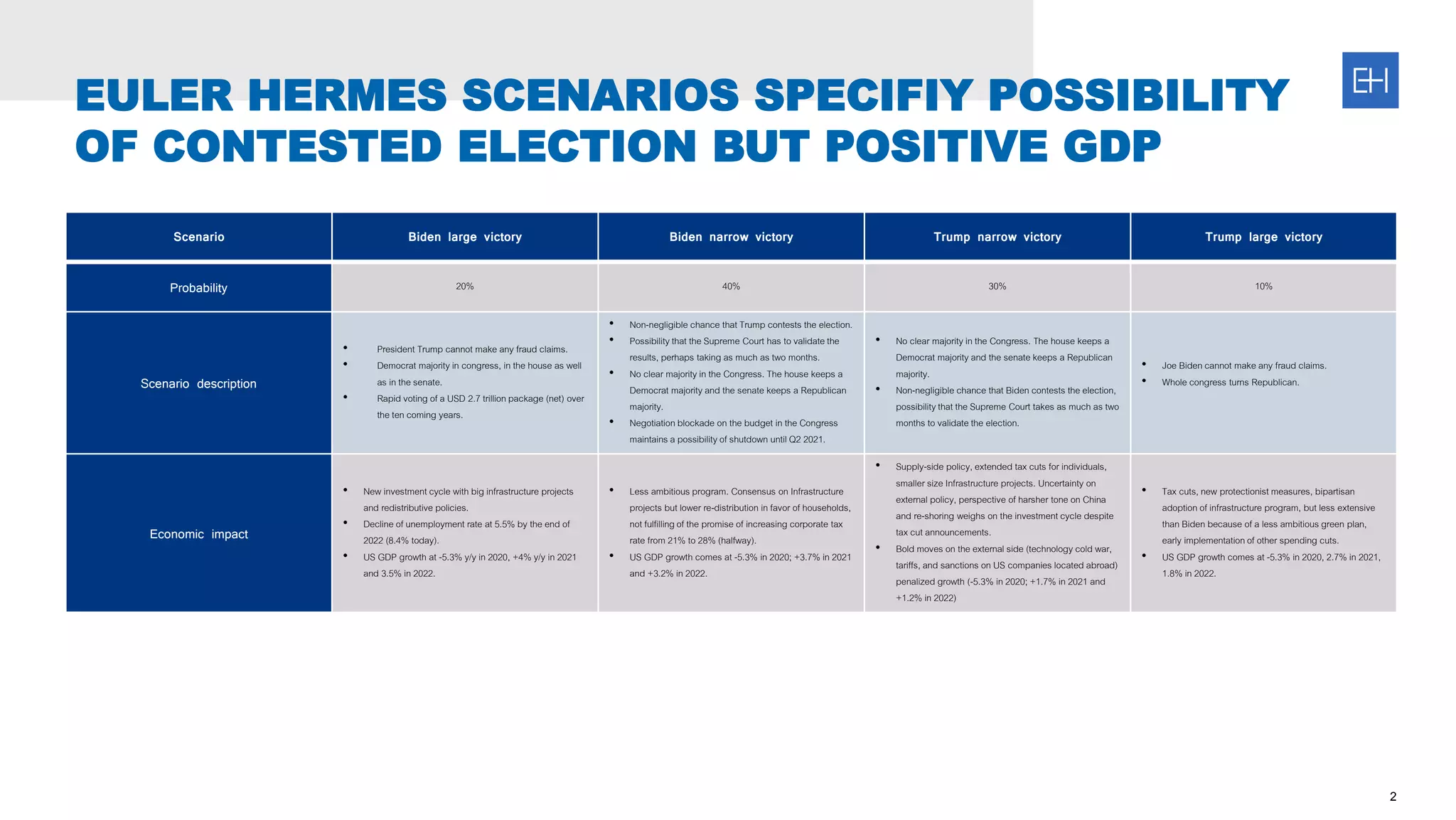 EULER HERMES SCENARIOS SPECIFIY POSSIBILITY OF CONTESTED ELECTION BUT POSITIVE GDP

EH

| Scenario | Biden large victory | Biden narrow victory | Trump narrow victory | Trump large victory |
|---|---|---|---|---|
| Probability | 20% | 40% | 30% | 10% |
| Scenario description | • President Trump cannot make any fraud claims. • Democrat majority in congress, in the house as well as in the senate. • Rapid voting of a USD 2.7 trillion package (net) over the ten coming years. | • Non-negligible chance that Trump contests the election. • Possibility that the Supreme Court has to validate the results, perhaps taking as much as two months. • No clear majority in the Congress. The house keeps a Democrat majority and the senate keeps a Republican majority. • Negotiation blockade on the budget in the Congress maintains a possibility of shutdown until Q2 2021. | • No clear majority in the Congress. The house keeps a Democrat majority and the senate keeps a Republican majority. • Non-negligible chance that Biden contests the election, possibility that the Supreme Court takes as much as two months to validate the election. | • Joe Biden cannot make any fraud claims. • Whole congress turns Republican. |
| Economic impact | • New investment cycle with big infrastructure projects and redistributive policies. • Decline of unemployment rate at 5.5% by the end of 2022 (8.4% today). • US GDP growth at -5.3% y/y in 2020, +4% y/y in 2021 and 3.5% in 2022. | • Less ambitious program. Consensus on Infrastructure projects but lower re-distribution in favor of households, not fulfilling of the promise of increasing corporate tax rate from 21% to 28% (halfway). • US GDP growth comes at -5.3% in 2020; +3.7% in 2021 and +3.2% in 2022. | • Supply-side policy, extended tax cuts for individuals, smaller size Infrastructure projects. Uncertainty on external policy, perspective of harsher tone on China and re-shoring weighs on the investment cycle despite tax cut announcements. • Bold moves on the external side (technology cold war, tariffs, and sanctions on US companies located abroad) penalized growth (-5.3% in 2020; +1.7% in 2021 and +1.2% in 2022) | • Tax cuts, new protectionist measures, bipartisan adoption of infrastructure program, but less extensive than Biden because of a less ambitious green plan, early implementation of other spending cuts. • US GDP growth comes at -5.3% in 2020, 2.7% in 2021, 1.8% in 2022. |

2